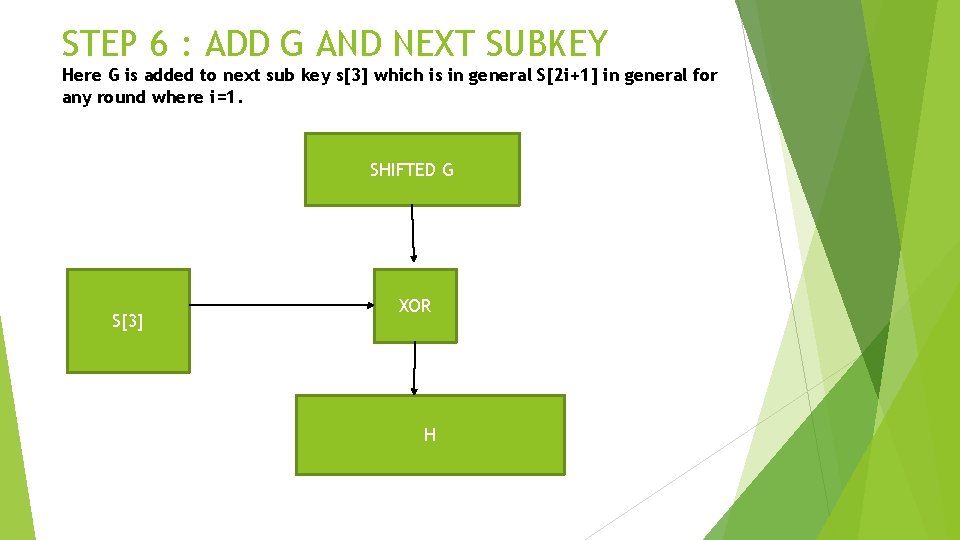 STEP 6 : ADD G AND NEXT SUBKEY

Here G is added to next sub key s[3] which is in general S[2i+1] in general for any round where i=1.

SHIFTED G

S[3]

XOR

H